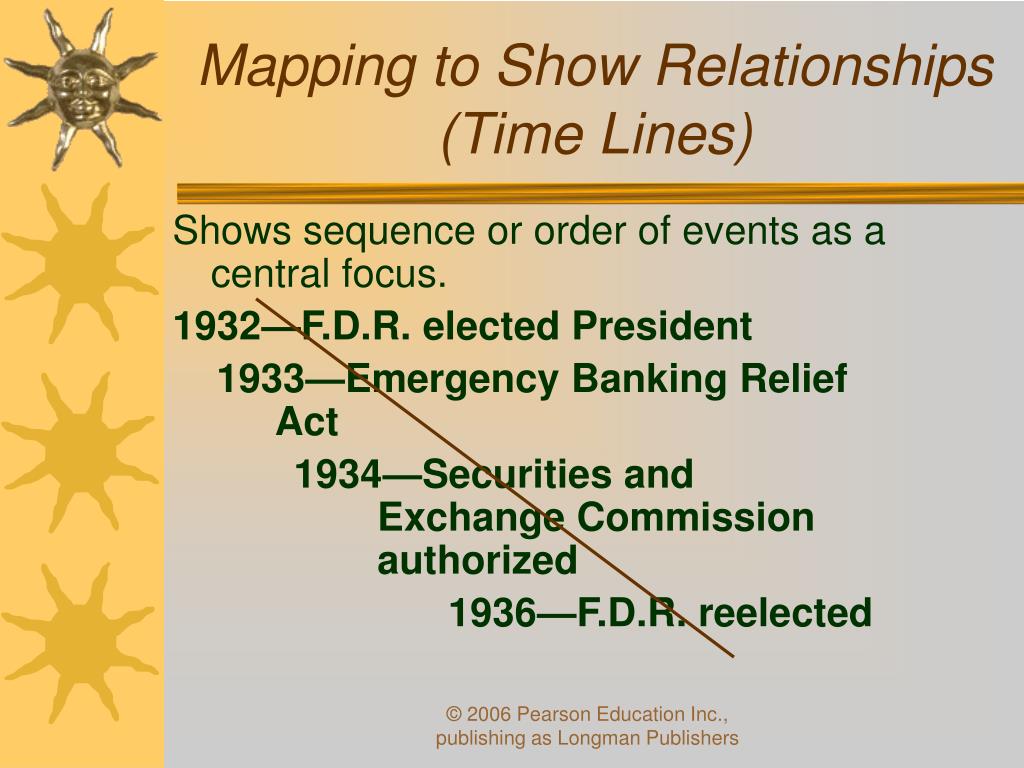 Mapping to Show Relationships (Time Lines)

Shows sequence or order of events as a central focus.

1932—F.D.R. elected President

1933—Emergency Banking Relief Act

1934—Securities and Exchange Commission authorized

1936—F.D.R. reelected

© 2006 Pearson Education Inc., publishing as Longman Publishers